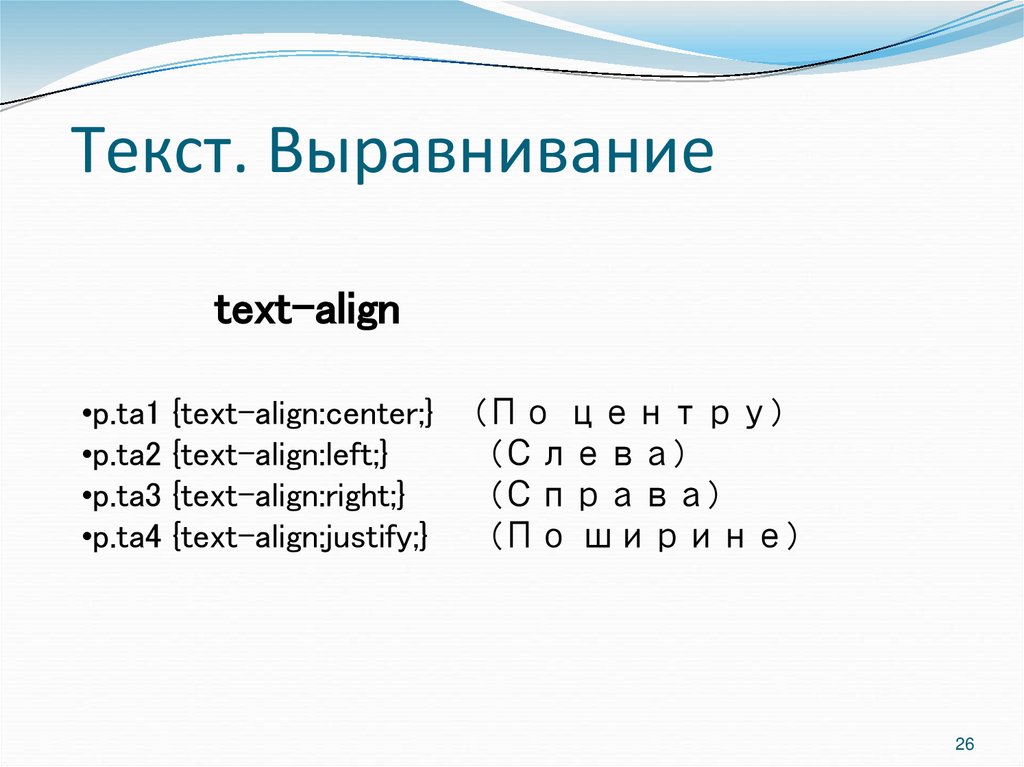 Текст. Выравнивание

text-align

•p.ta1 {text-align:center;} (По центру)
•p.ta2 {text-align:left;} (Слева)
•p.ta3 {text-align:right;} (Справа)
•p.ta4 {text-align:justify;} (По ширине)

26